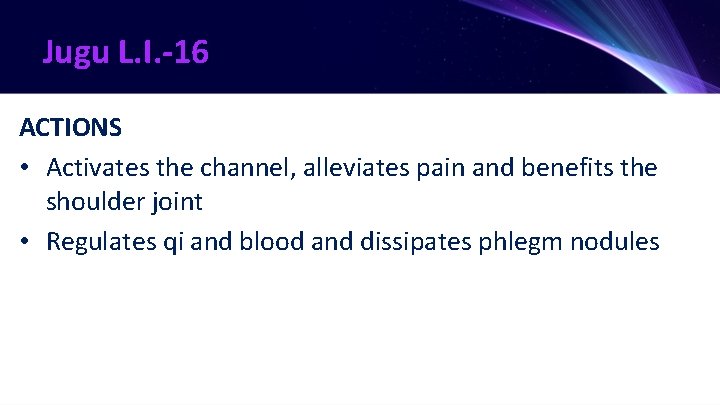 Jugu L.I.-16

ACTIONS

• Activates the channel, alleviates pain and benefits the shoulder joint
• Regulates qi and blood and dissipates phlegm nodules